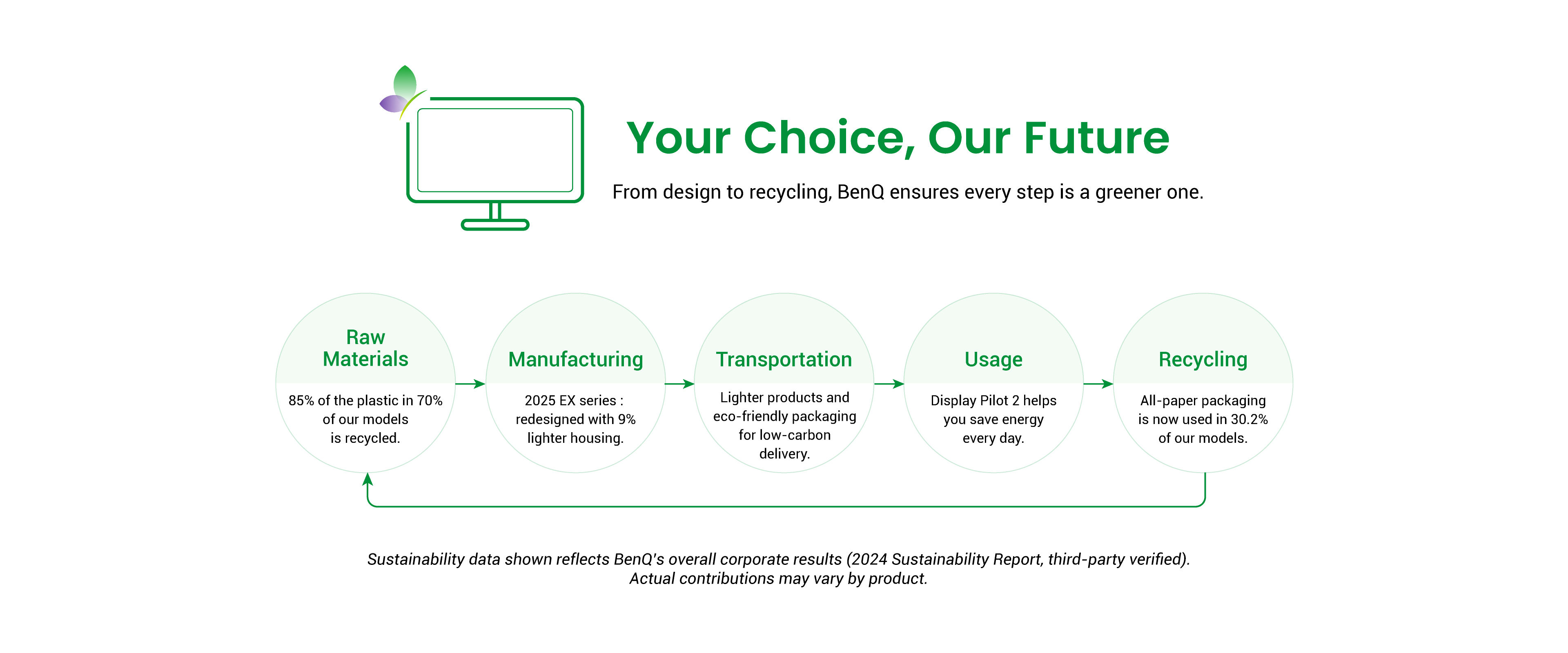 Your Choice, Our Future

From design to recycling, BenQ ensures every step is a greener one.

Raw Materials

85% of the plastic in 70% of our models is recycled.

Manufacturing

2025 EX series : redesigned with 9% lighter housing.

Transportation

Lighter products and eco-friendly packaging for low-carbon delivery.

Usage

Display Pilot 2 helps you save energy every day.

Recycling

All-paper packaging is now used in 30.2% of our models.

Sustainability data shown reflects BenQ's overall corporate results (2024 Sustainability Report, third-party verified). Actual contributions may vary by product.